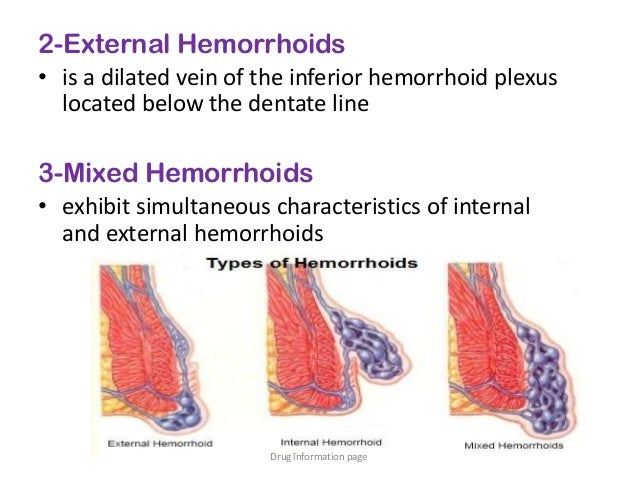 2-External Hemorrhoids

• is a dilated vein of the inferior hemorrhoid plexus located below the dentate line

3-Mixed Hemorrhoids

• exhibit simultaneous characteristics of internal and external hemorrhoids

Types of Hemorrhoids

External Hemorrhoid

Internal Hemorrhoid

Mixed Hemorrhoids

Drug information page